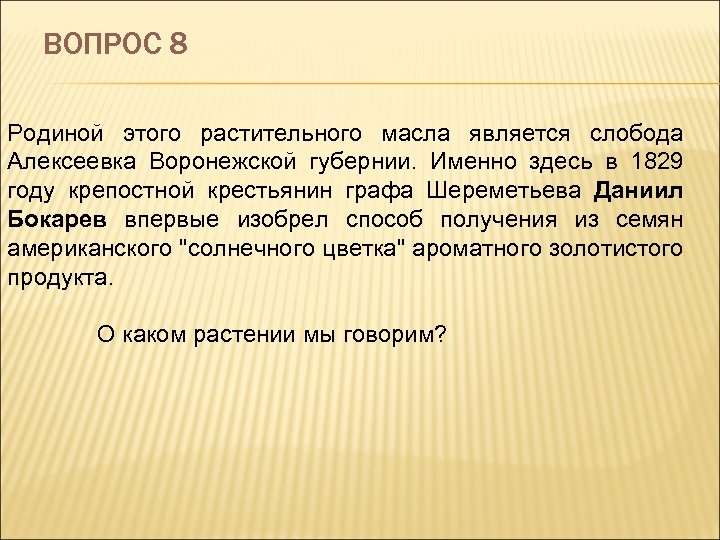 ВОПРОС 8

Родиной этого растительного масла является слобода Алексеевка Воронежской губернии. Именно здесь в 1829 году крепостной крестьянин графа Шереметьева Даниил Бокарев впервые изобрел способ получения из семян американского "солнечного цветка" ароматного золотистого продукта.

О каком растении мы говорим?